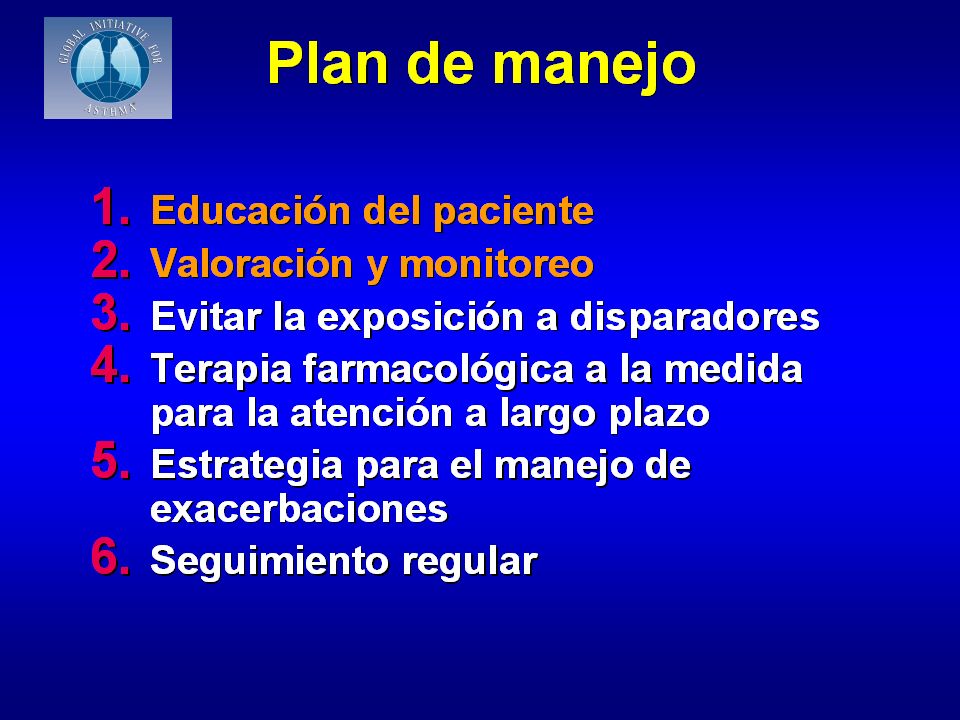 GLOBAL INITIATIVE FOR ASTHMA

Plan de manejo

1. Educación del paciente
2. Valoración y monitoreo
3. Evitar la exposición a disparadores
4. Terapia farmacológica a la medida para la atención a largo plazo
5. Estrategia para el manejo de exacerbaciones
6. Seguimiento regular